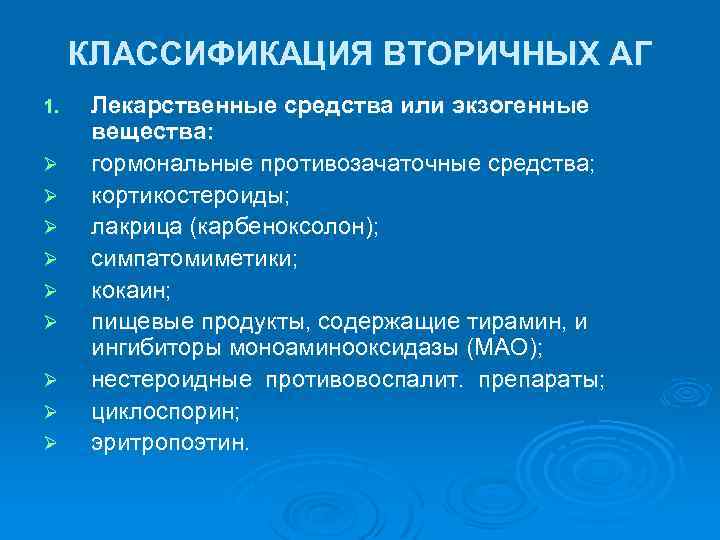 КЛАССИФИКАЦИЯ ВТОРИЧНЫХ АГ

1. Лекарственные средства или экзогенные вещества:

➢ гормональные противозачаточные средства;

➢ кортикостероиды;

➢ лакрица (карбеноксолон);

➢ симпатомиметики;

➢ кокаин;

➢ пищевые продукты, содержащие тирамин, и ингибиторы моноаминооксидазы (МАО);

➢ нестероидные противовоспалит. препараты;

➢ циклоспорин;

➢ эритропоэтин.